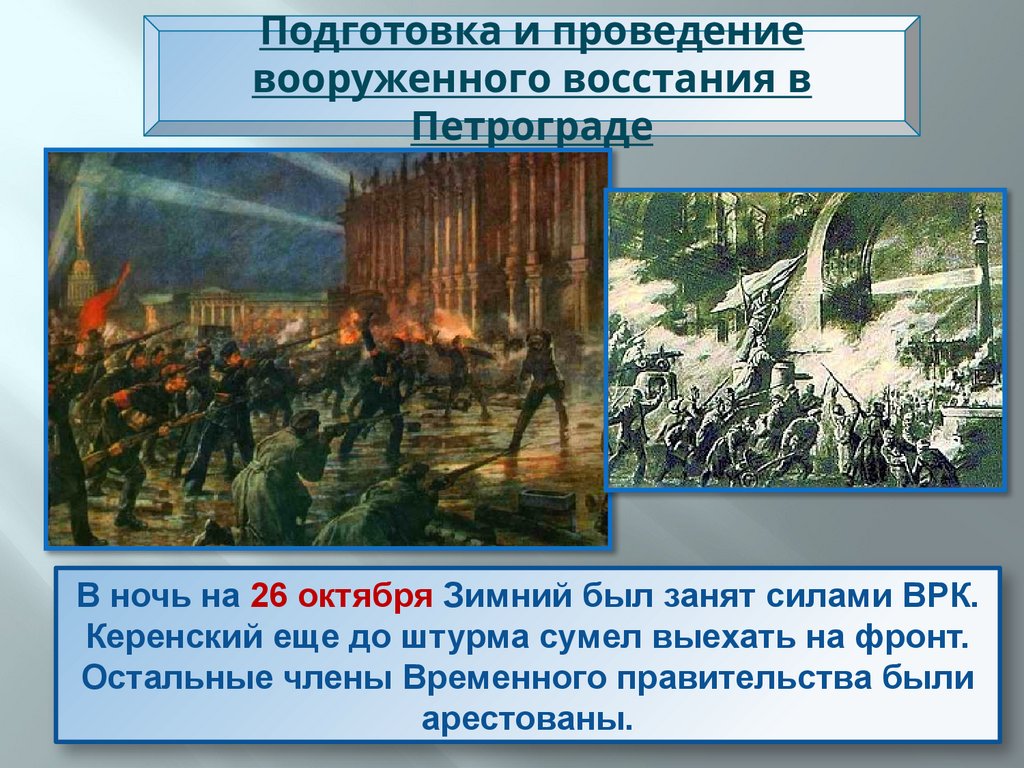 Подготовка и проведение вооруженного восстания в Петрограде

В ночь на 26 октября Зимний был занят силами ВРК. Керенский еще до штурма сумел выехать на фронт. Остальные члены Временного правительства были арестованы.